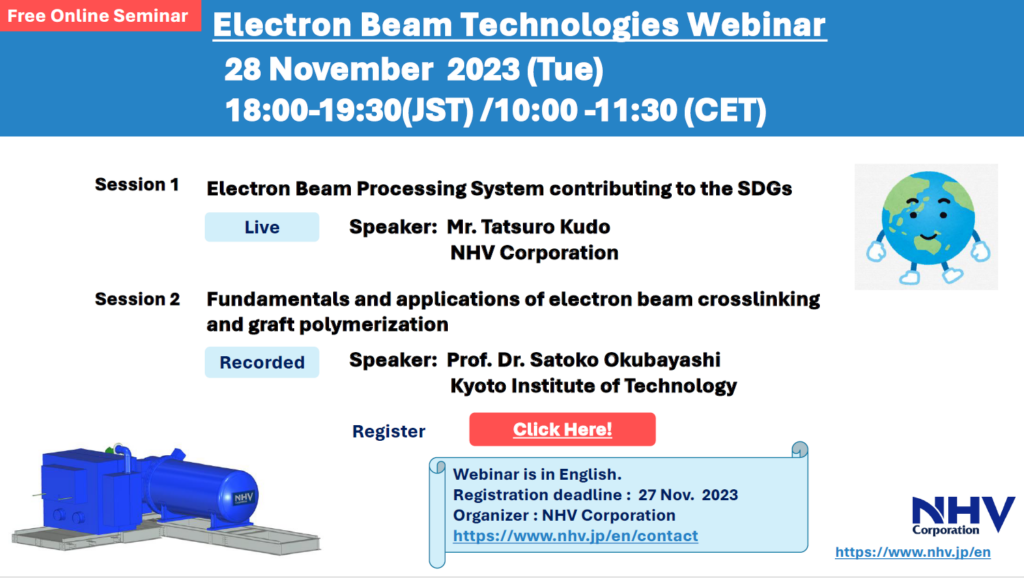 Free Online Seminar

Electron Beam Technologies Webinar

28 November 2023 (Tue)

18:00-19:30(JST) /10:00 -11:30 (CET)

Session 1 Electron Beam Processing System contributing to the SDGs

Live

Speaker: Mr. Tatsuro Kudo
NHV Corporation

Session 2 Fundamentals and applications of electron beam crosslinking and graft polymerization

Recorded

Speaker: Prof. Dr. Satoko Okubayashi
Kyoto Institute of Technology

Register

Click Here!

NHV

Webinar is in English.
Registration deadline : 27 Nov. 2023
Organizer : NHV Corporation
https://www.nhv.jp/en/contact

NHV Corporation

https://www.nhv.jp/en